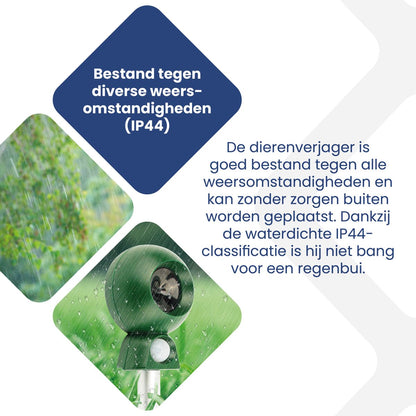 Bestand tegen diverse weersomstandigheden (IP44)

De dierenverjager is goed bestand tegen alle weersomstandigheden en kan zonder zorgen buiten worden geplaatst. Dankzij de waterdichte IP44-classificatie is hij niet bang voor een regenbui.